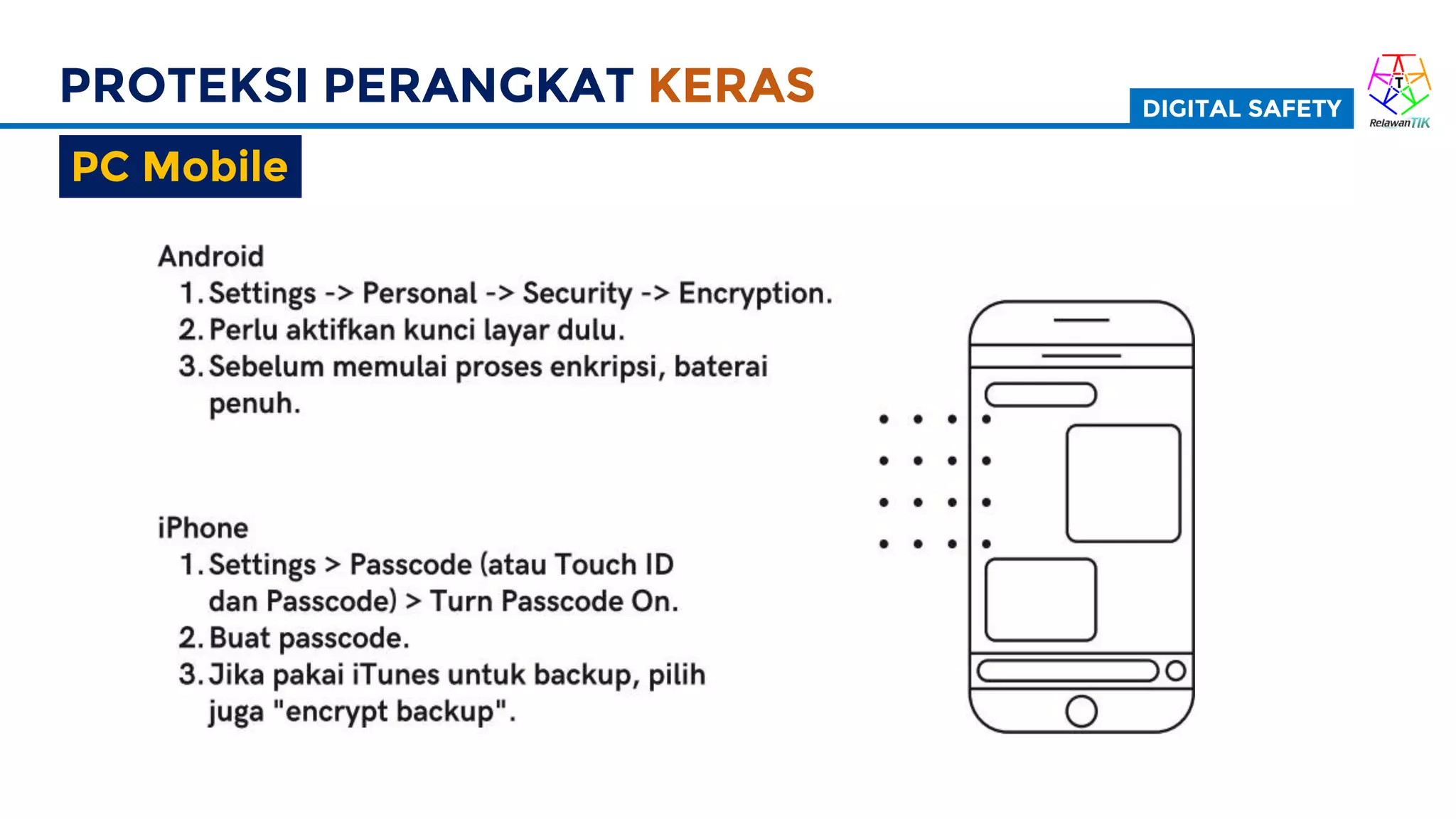 PROTEKSI PERANGKAT KERAS

DIGITAL SAFETY

RelawanTIK

PC Mobile

Android
1. Settings -> Personal -> Security -> Encryption.
2. Perlu aktifkan kunci layar dulu.
3. Sebelum memulai proses enkripsi, baterai penuh.

iPhone
1. Settings > Passcode (atau Touch ID dan Passcode) > Turn Passcode On.
2. Buat passcode.
3. Jika pakai iTunes untuk backup, pilih juga "encrypt backup".